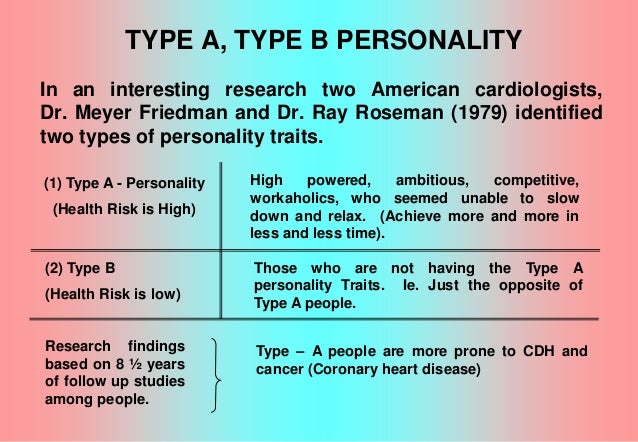 TYPE A, TYPE B PERSONALITY

In an interesting research two American cardiologists, Dr. Meyer Friedman and Dr. Ray Roseman (1979) identified two types of personality traits.

| (1) Type A - Personality (Health Risk is High) | High powered, ambitious, competitive, workaholics, who seemed unable to slow down and relax. (Achieve more and more in less and less time). |
|---|---|
| (2) Type B (Health Risk is low) | Those who are not having the Type A personality Traits. Ie. Just the opposite of Type A people. |

Research findings based on 8 ½ years of follow up studies among people.

Type – A people are more prone to CDH and cancer (Coronary heart disease)